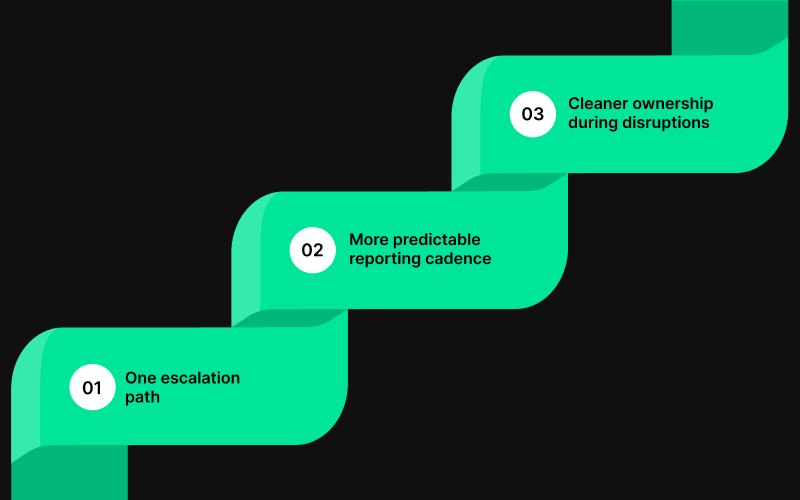 03 Cleaner ownership during disruptions

02 More predictable reporting cadence

01 One escalation path